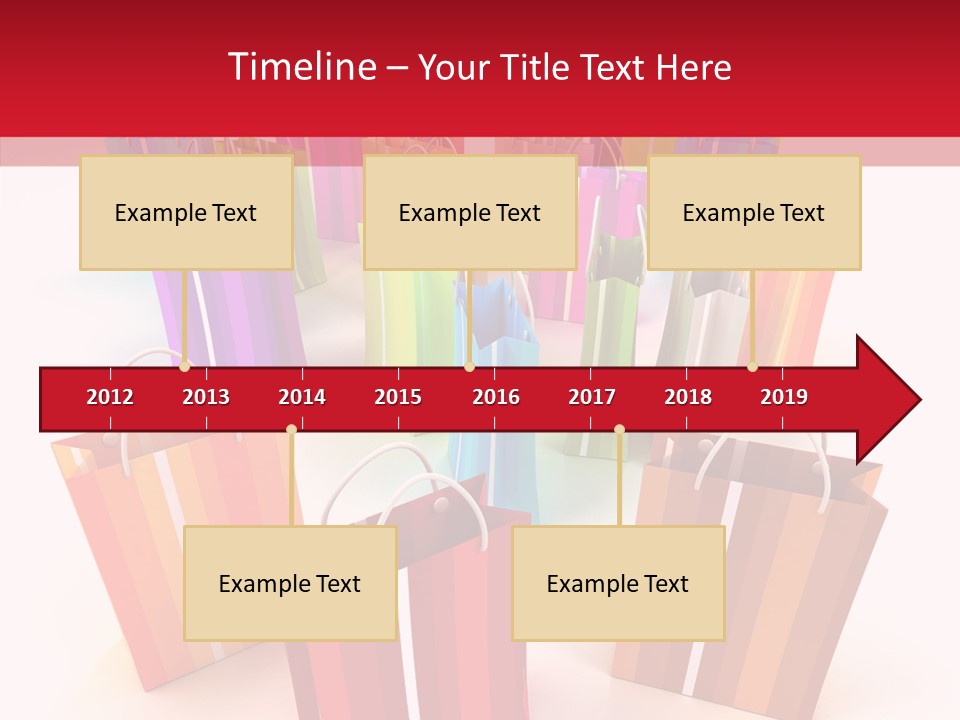 Timeline – Your Title Text Here

Example Text

Example Text

Example Text

2012 2013 2014 2015 2016 2017 2018 2019

Example Text

Example Text